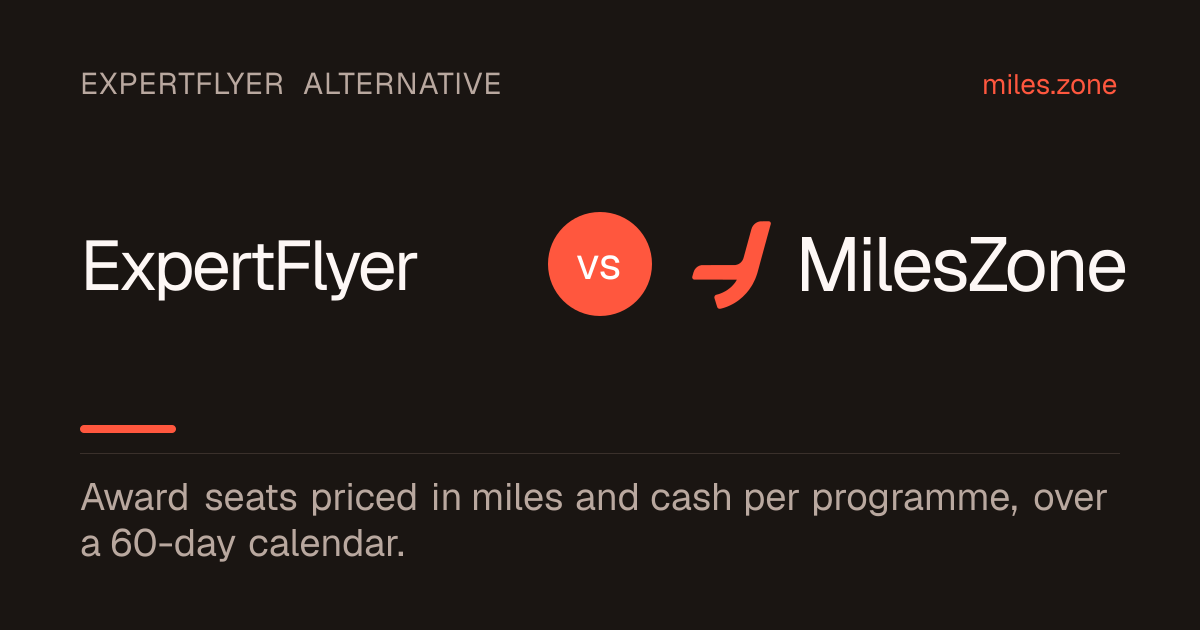 EXPERTFLYER ALTERNATIVE

miles.zone

ExpertFlyer

vs

MilesZone

Award seats priced in miles and cash per programme, over a 60-day calendar.